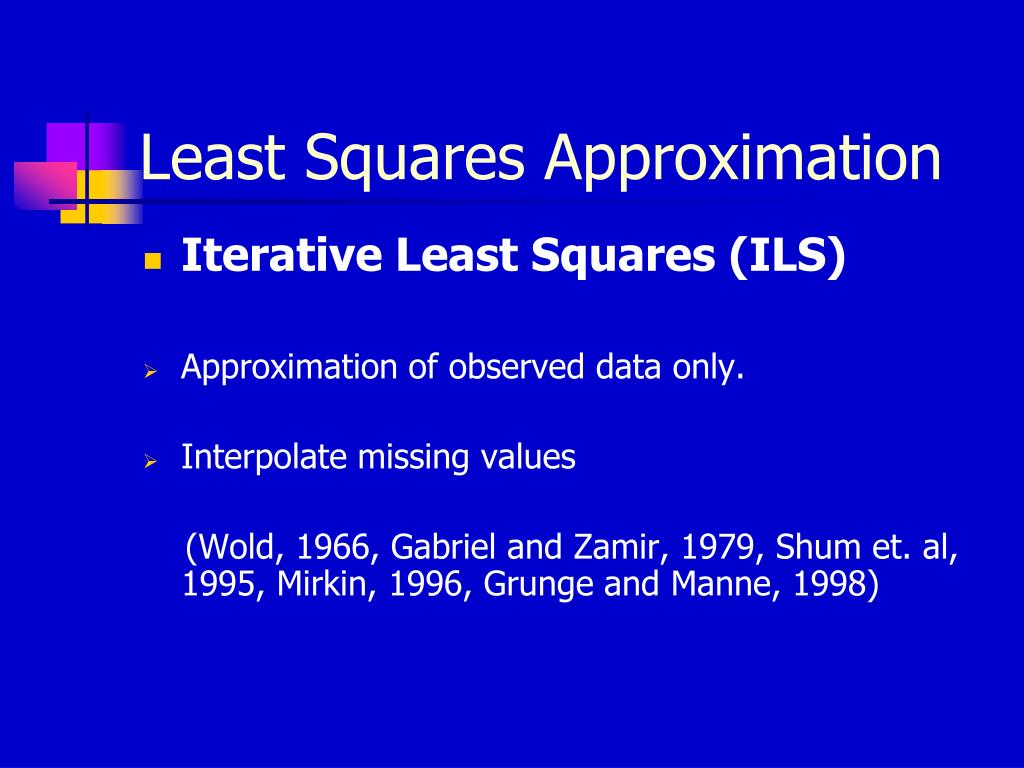 Least Squares Approximation

Iterative Least Squares (ILS)

Approximation of observed data only.

Interpolate missing values

(Wold, 1966, Gabriel and Zamir, 1979, Shum et. al, 1995, Mirkin, 1996, Grunge and Manne, 1998)